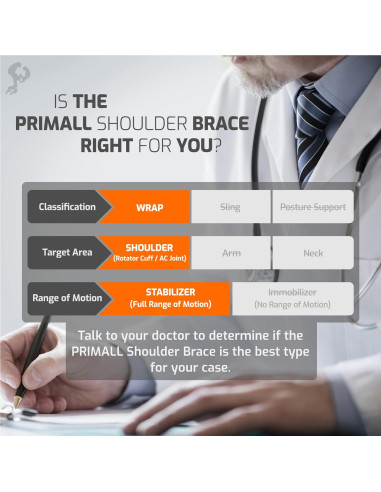 IS THE PRIMALL SHOULDER BRACE RIGHT FOR YOU?

| Classification | WRAP | Sling | Posture Support |
|---|---|---|---|
| Target Area | SHOULDER (Rotator Cuff / AC Joint) | Arm | Neck |
| Range of Motion | STABILIZER (Full Range of Motion) | Immobilizer (No Range of Motion) | |

Talk to your doctor to determine if the PRIMALL Shoulder Brace is the best type for your case.